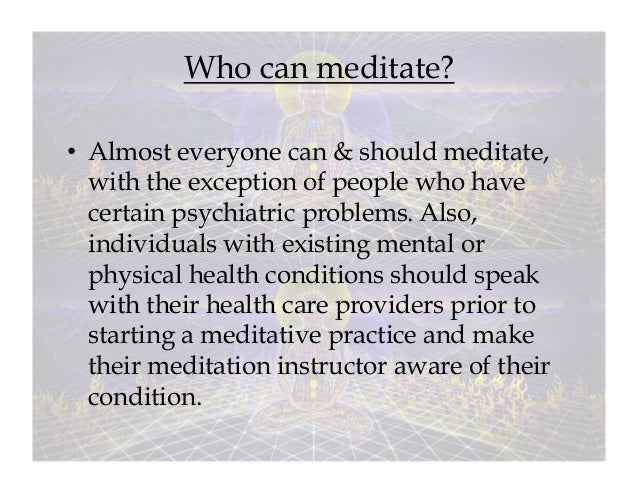 Who can meditate?

• Almost everyone can & should meditate, with the exception of people who have certain psychiatric problems. Also, individuals with existing mental or physical health conditions should speak with their health care providers prior to starting a meditative practice and make their meditation instructor aware of their condition.